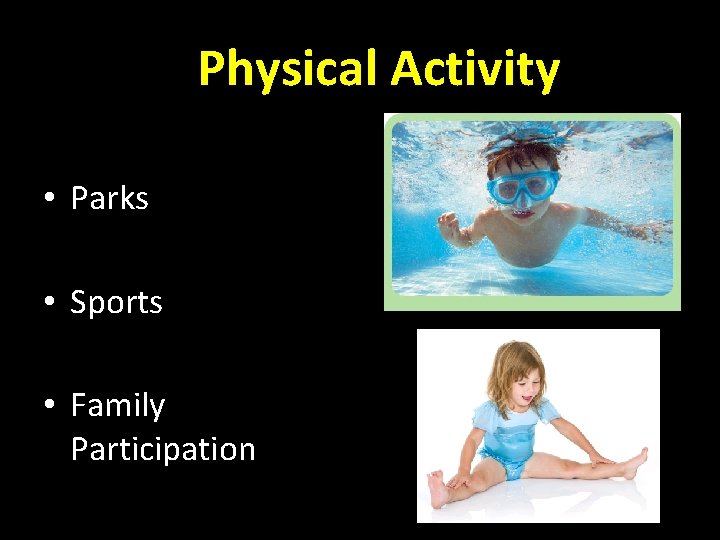 Physical Activity

• Parks

• Sports

• Family Participation